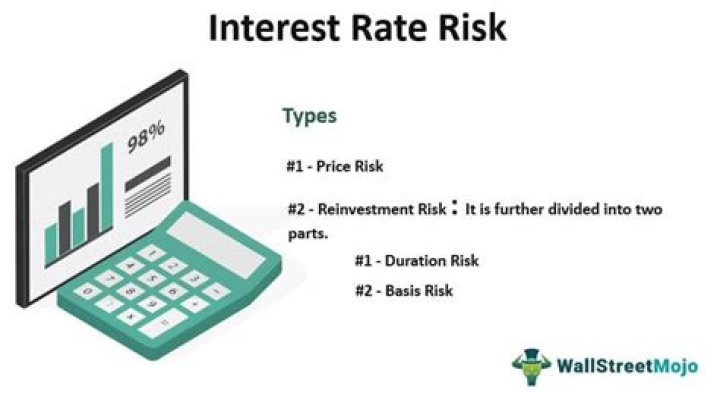 Interest Rate Risk

98%

Types

#1 - Price Risk

#2 - Reinvestment Risk : It is further divided into two parts.

#1 - Duration Risk

#2 - Basis Risk

WallStreetMojo